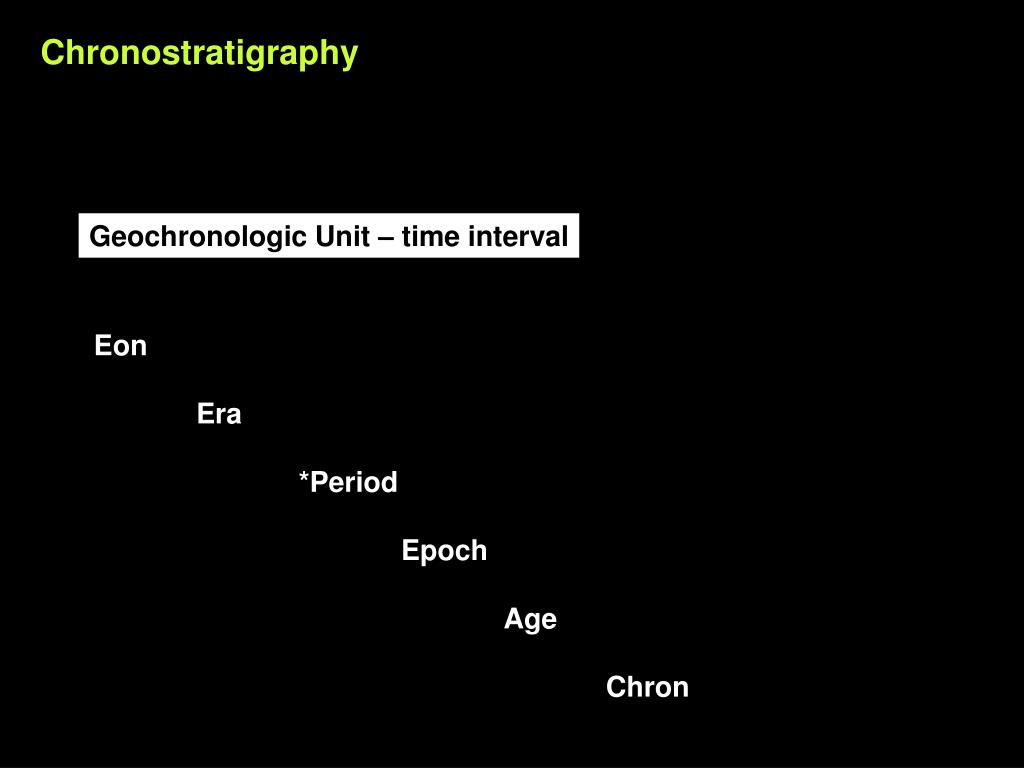 Chronostratigraphy

Geochronologic Unit – time interval

Eon

Era

*Period

Epoch

Age

Chron